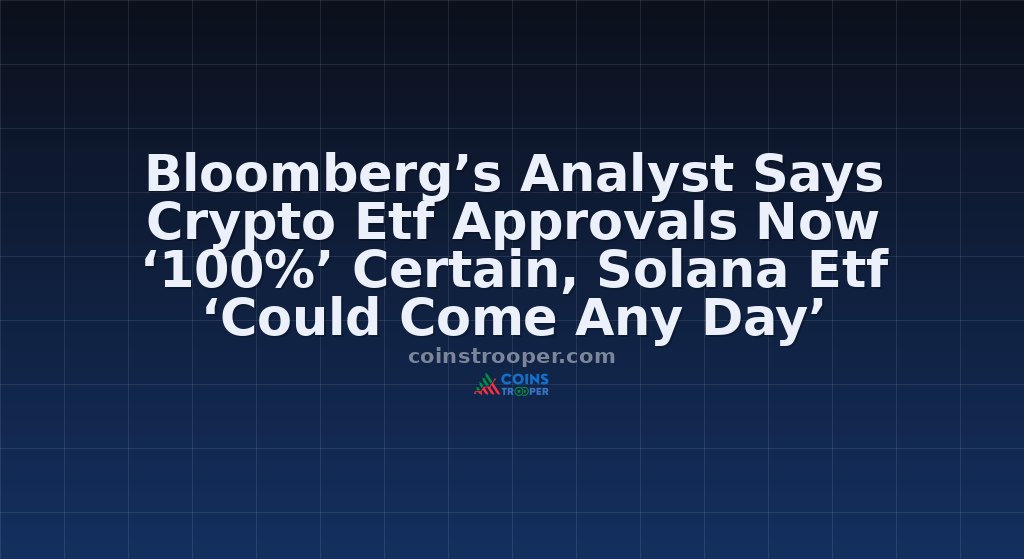 Bloomberg’s Analyst Says Crypto Etf Approvals Now ‘100%’ Certain, Solana Etf ‘Could Come Any Day’

coinstrooper.com

COINS TROOPER